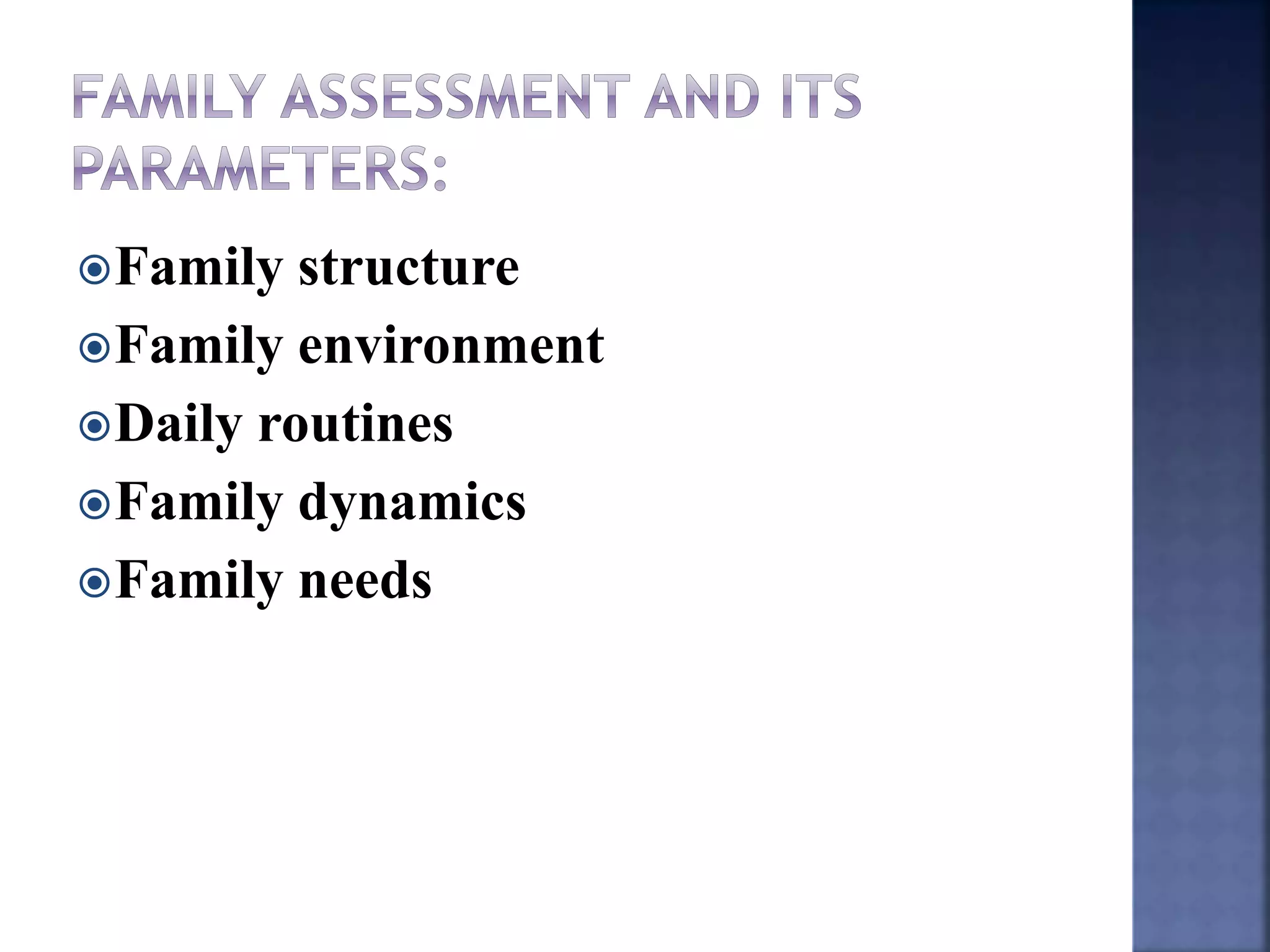 FAMILY ASSESSMENT AND ITS PARAMETERS:

Family structure
Family environment
Daily routines
Family dynamics
Family needs